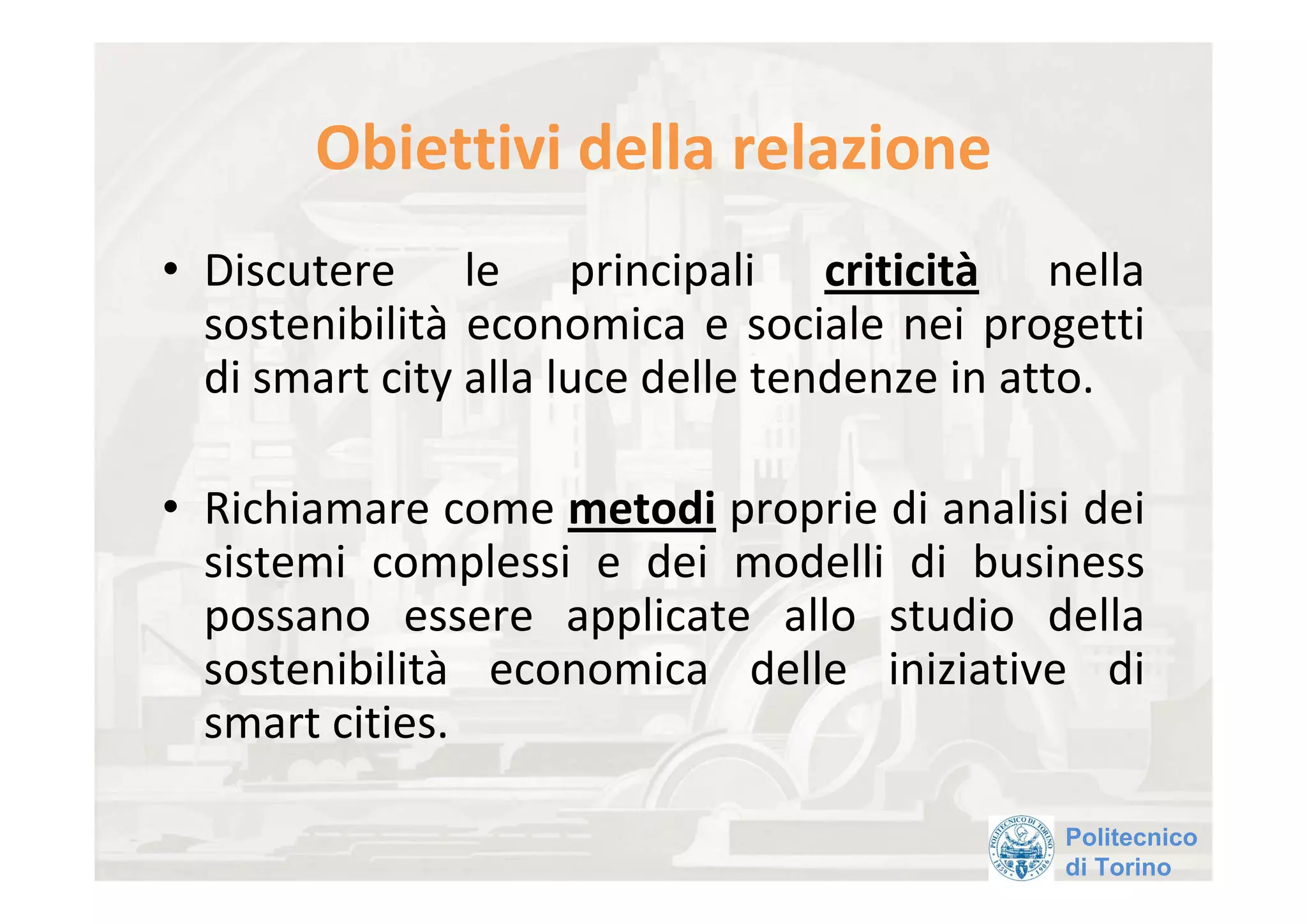 Obiettivi della relazione

• Discutere le principali criticità nella sostenibilità economica e sociale nei progetti di smart city alla luce delle tendenze in atto.

• Richiamare come metodi proprie di analisi dei sistemi complessi e dei modelli di business possano essere applicate allo studio della sostenibilità economica delle iniziative di smart cities.

POLITECNICO DI TORINO 1859 1906

Politecnico di Torino